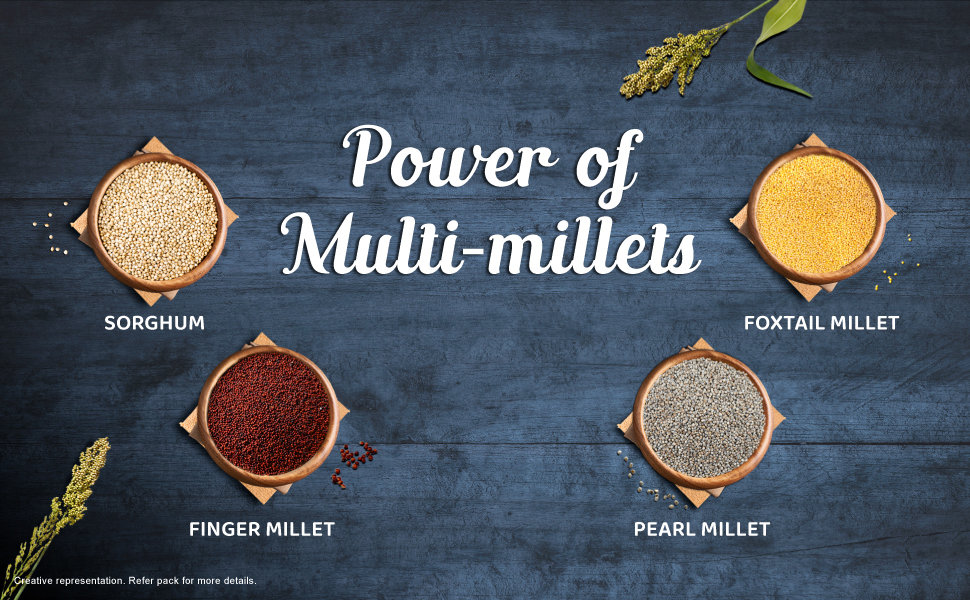 Power of Multi-millets

SORGHUM

FOXTAIL MILLET

FINGER MILLET

PEARL MILLET

Creative representation. Refer pack for more details.